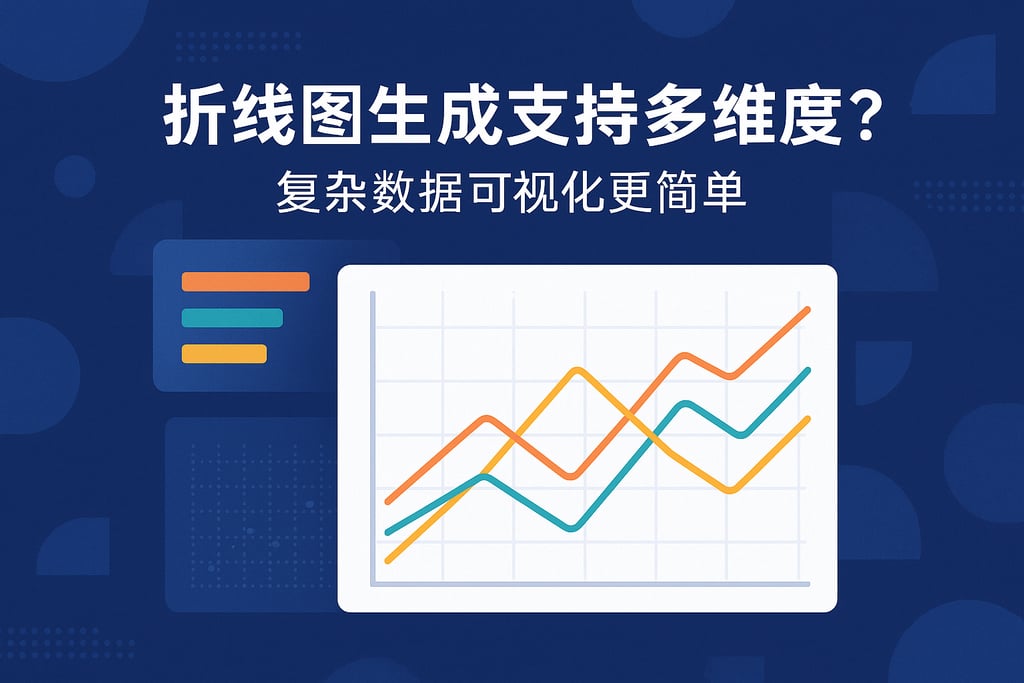 折线图生成支持多维度？

复杂数据可视化更简单